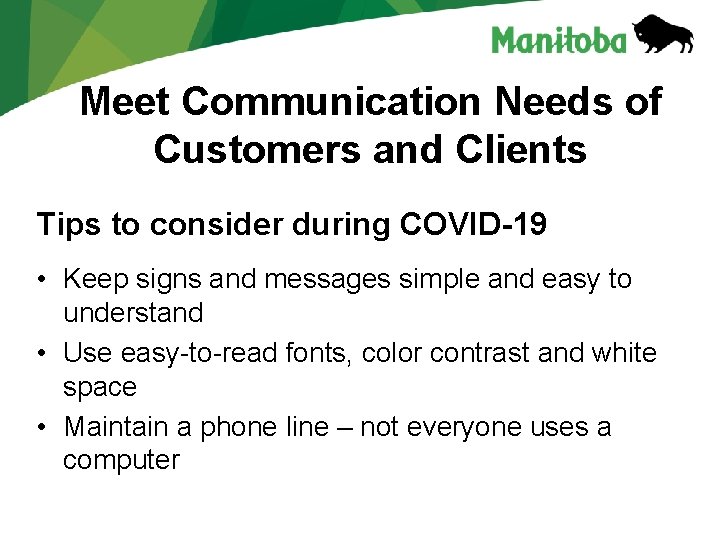 Manitoba

Meet Communication Needs of Customers and Clients

Tips to consider during COVID-19

• Keep signs and messages simple and easy to understand
• Use easy-to-read fonts, color contrast and white space
• Maintain a phone line – not everyone uses a computer